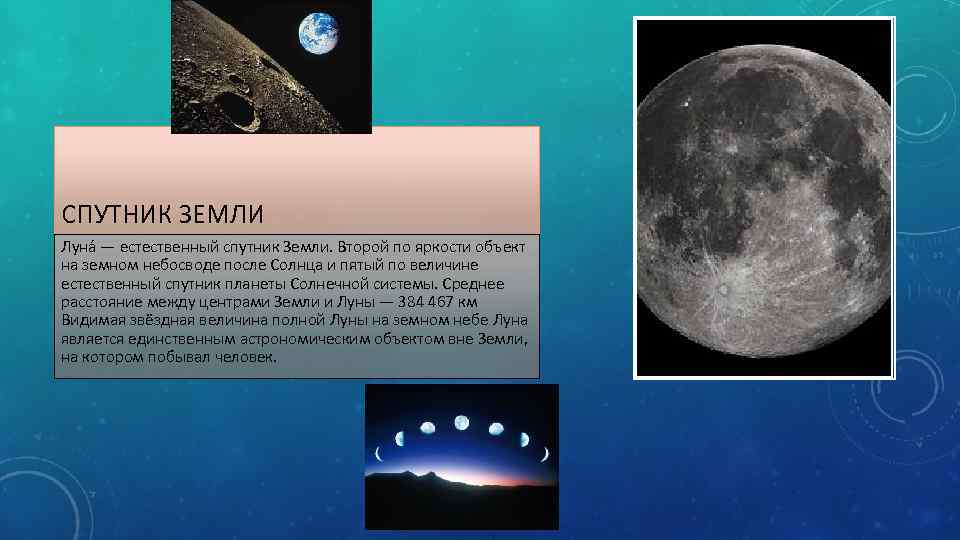 СПУТНИК ЗЕМЛИ

Луна́ — естественный спутник Земли. Второй по яркости объект на земном небосводе после Солнца и пятый по величине естественный спутник планеты Солнечной системы. Среднее расстояние между центрами Земли и Луны — 384 467 км Видимая звёздная величина полной Луны на земном небе Луна является единственным астрономическим объектом вне Земли, на котором побывал человек.